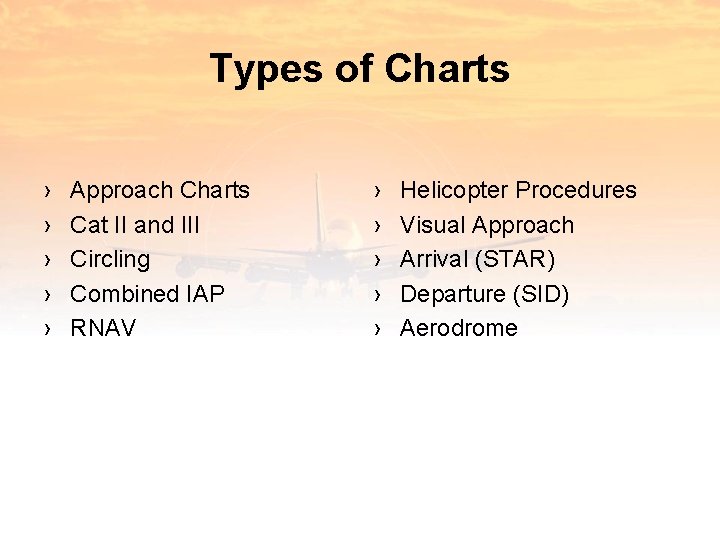 Types of Charts

› Approach Charts
› Cat II and III
› Circling
› Combined IAP
› RNAV

› Helicopter Procedures
› Visual Approach
› Arrival (STAR)
› Departure (SID)
› Aerodrome